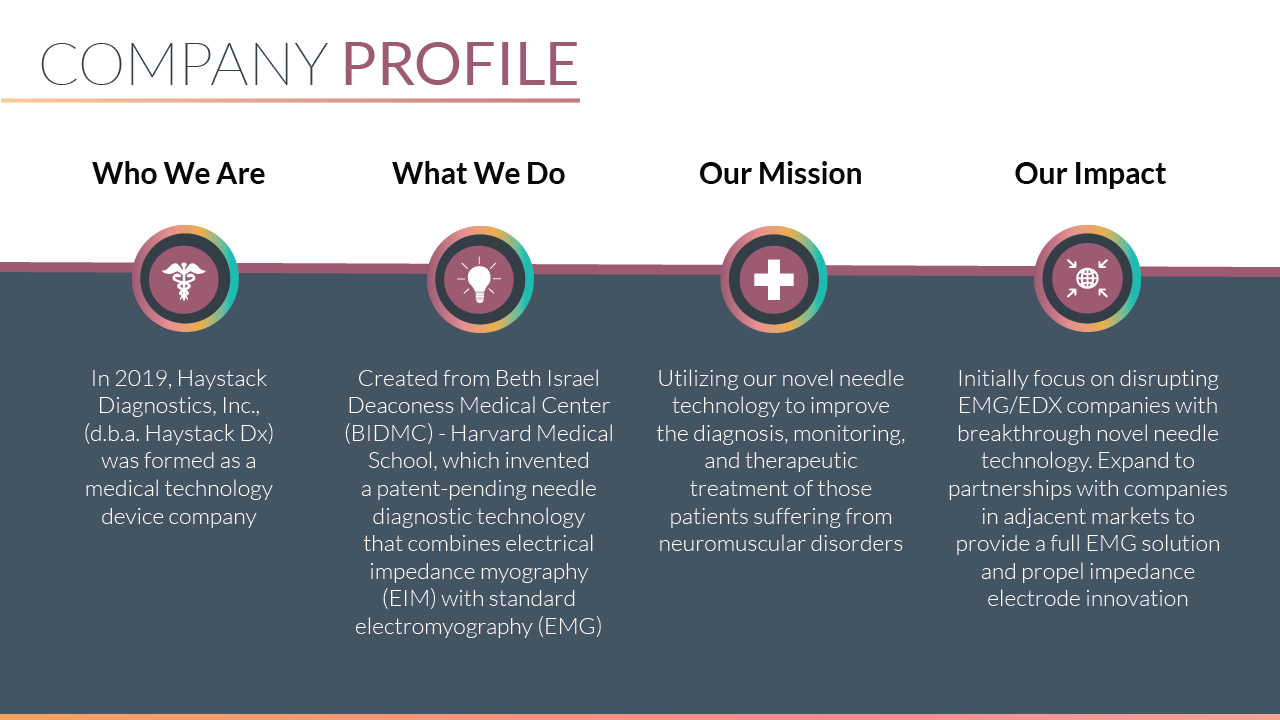 COMPANY PROFILE

Who We Are

In 2019, Haystack Diagnostics, Inc., (d.b.a. Haystack Dx) was formed as a medical technology device company

What We Do

Created from Beth Israel Deaconess Medical Center (BIDMC) - Harvard Medical School, which invented a patent-pending needle diagnostic technology that combines electrical impedance myography (EIM) with standard electromyography (EMG)

Our Mission

Utilizing our novel needle technology to improve the diagnosis, monitoring, and therapeutic treatment of those patients suffering from neuromuscular disorders

Our Impact

Initially focus on disrupting EMG/EDX companies with breakthrough novel needle technology. Expand to partnerships with companies in adjacent markets to provide a full EMG solution and propel impedance electrode innovation